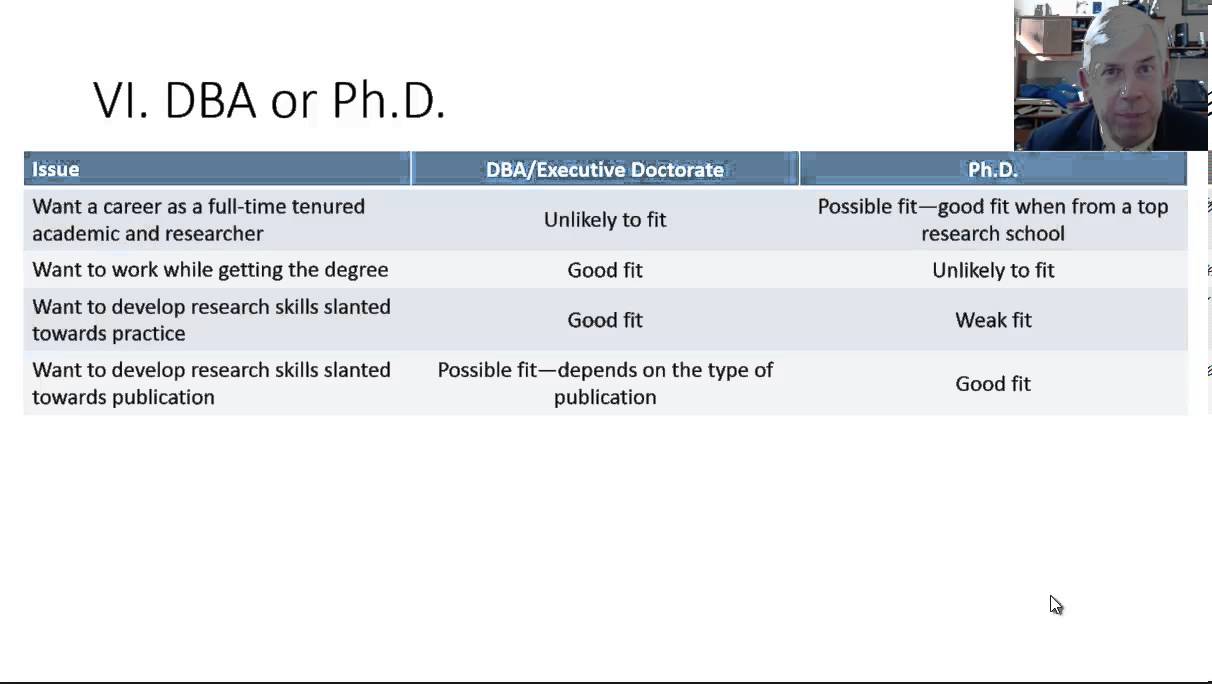 VI. DBA or Ph.D.

| Issue | DBA/Executive Doctorate | Ph.D. |
|---|---|---|
| Want a career as a full-time tenured academic and researcher | Unlikely to fit | Possible fit—good fit when from a top research school |
| Want to work while getting the degree | Good fit | Unlikely to fit |
| Want to develop research skills slanted towards practice | Good fit | Weak fit |
| Want to develop research skills slanted towards publication | Possible fit—depends on the type of publication | Good fit |